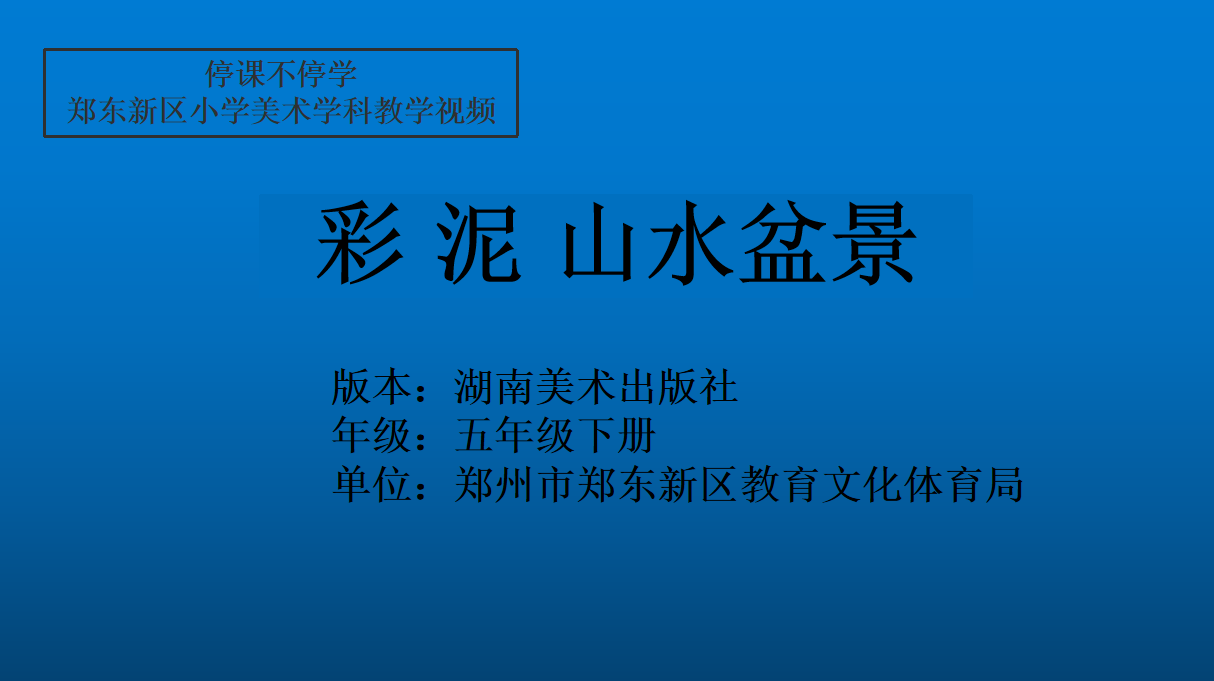 停课不停学
郑东新区小学美术学科教学视频

彩 泥 山水盆景

版本：湖南美术出版社
年级：五年级下册
单位：郑州市郑东新区教育文化体育局